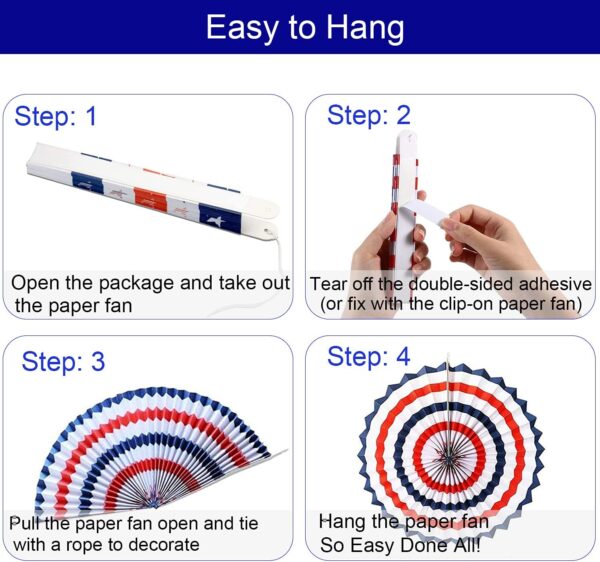 Easy to Hang

Step: 1

Open the package and take out the paper fan

Step: 2

Tear off the double-sided adhesive (or fix with the clip-on paper fan)

Step: 3

Pull the paper fan open and tie with a rope to decorate

Step: 4

Hang the paper fan
So Easy Done All!